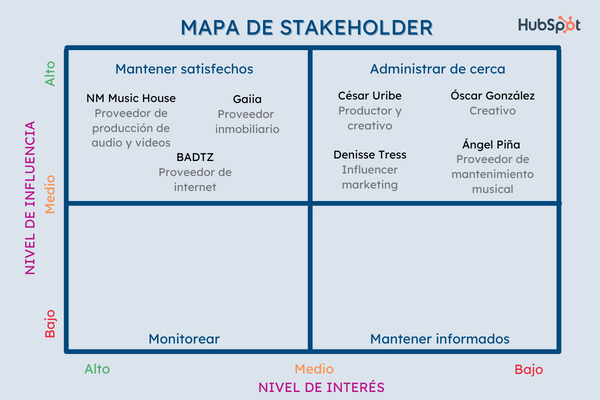 MAPA DE STAKEHOLDER

HubSpot

NIVEL DE INFLUENCIA

Alto

Medio

Bajo

Mantener satisfechos

NM Music House
Proveedor de producción de audio y videos

Gaiia
Proveedor inmobiliario

BADTZ
Proveedor de internet

Administrar de cerca

César Uribe
Productor y creativo

Óscar González
Creativo

Denisse Tress
Influencer marketing

Ángel Piña
Proveedor de mantenimiento musical

Monitorear

Mantener informados

Alto

Medio

Bajo

NIVEL DE INTERÉS